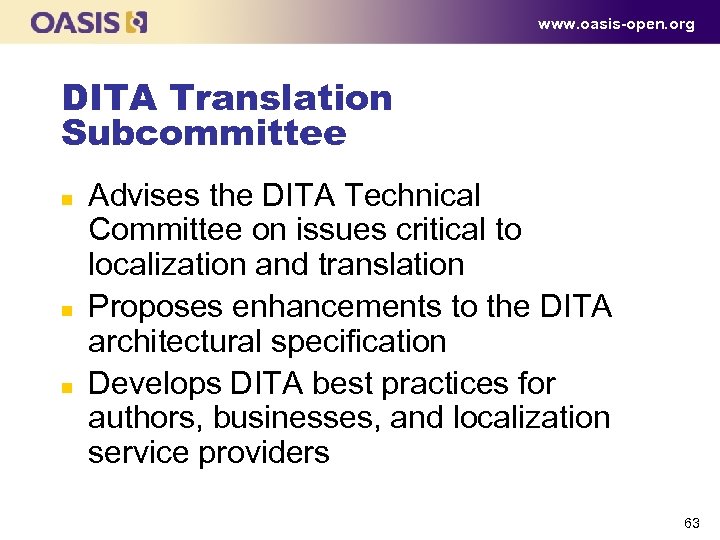 OASIS

www.oasis-open.org

DITA Translation Subcommittee

- Advises the DITA Technical Committee on issues critical to localization and translation
- Proposes enhancements to the DITA architectural specification
- Develops DITA best practices for authors, businesses, and localization service providers

63